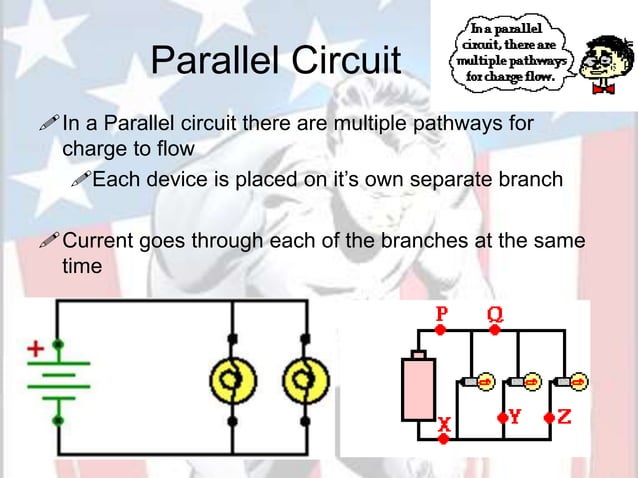 Parallel Circuit

In a parallel circuit, there are multiple pathways for charge flow.

In a Parallel circuit there are multiple pathways for charge to flow

Each device is placed on it's own separate branch

Current goes through each of the branches at the same time

+

P Q

X Y Z